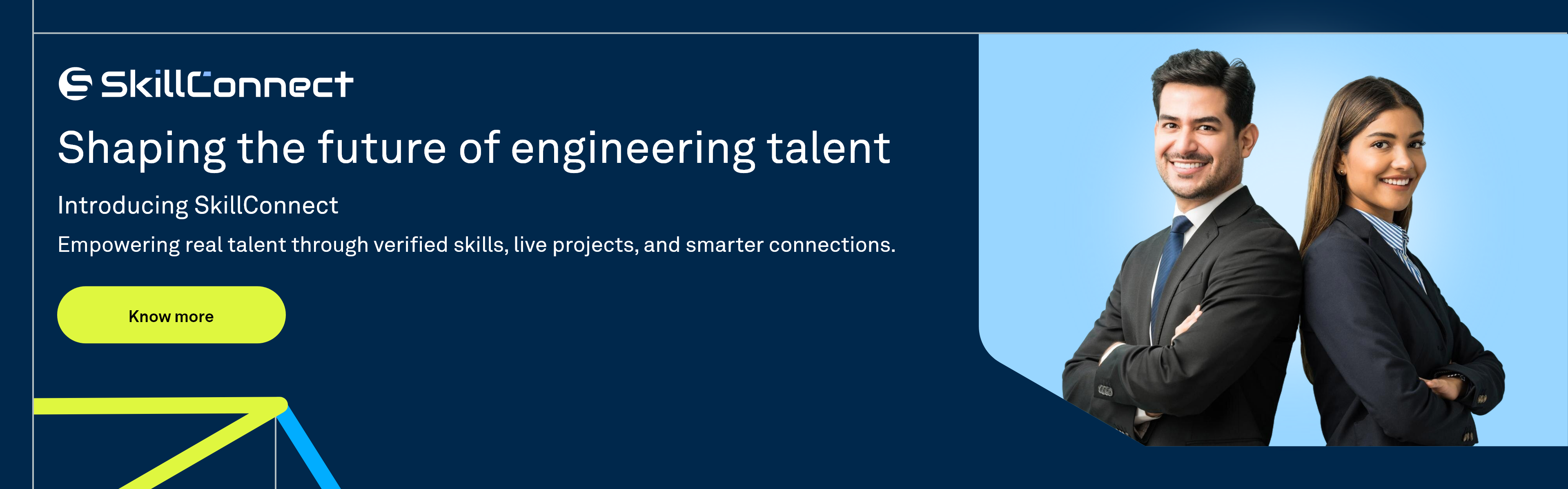 SkillConnect

Shaping the future of engineering talent

Introducing SkillConnect

Empowering real talent through verified skills, live projects, and smarter connections.

Know more